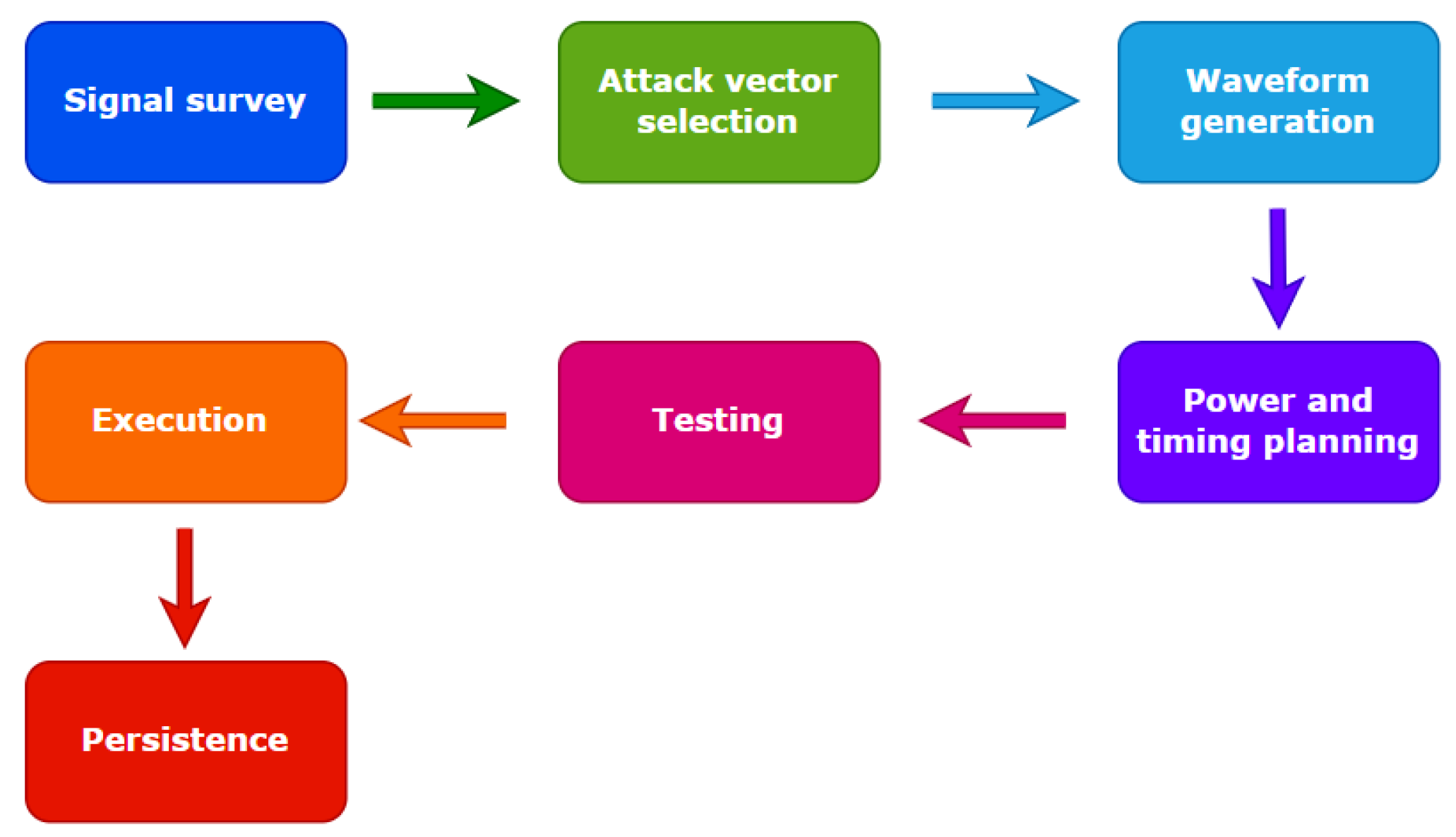 Signal survey

Attack vector selection

Waveform generation

Power and timing planning

Testing

Execution

Persistence